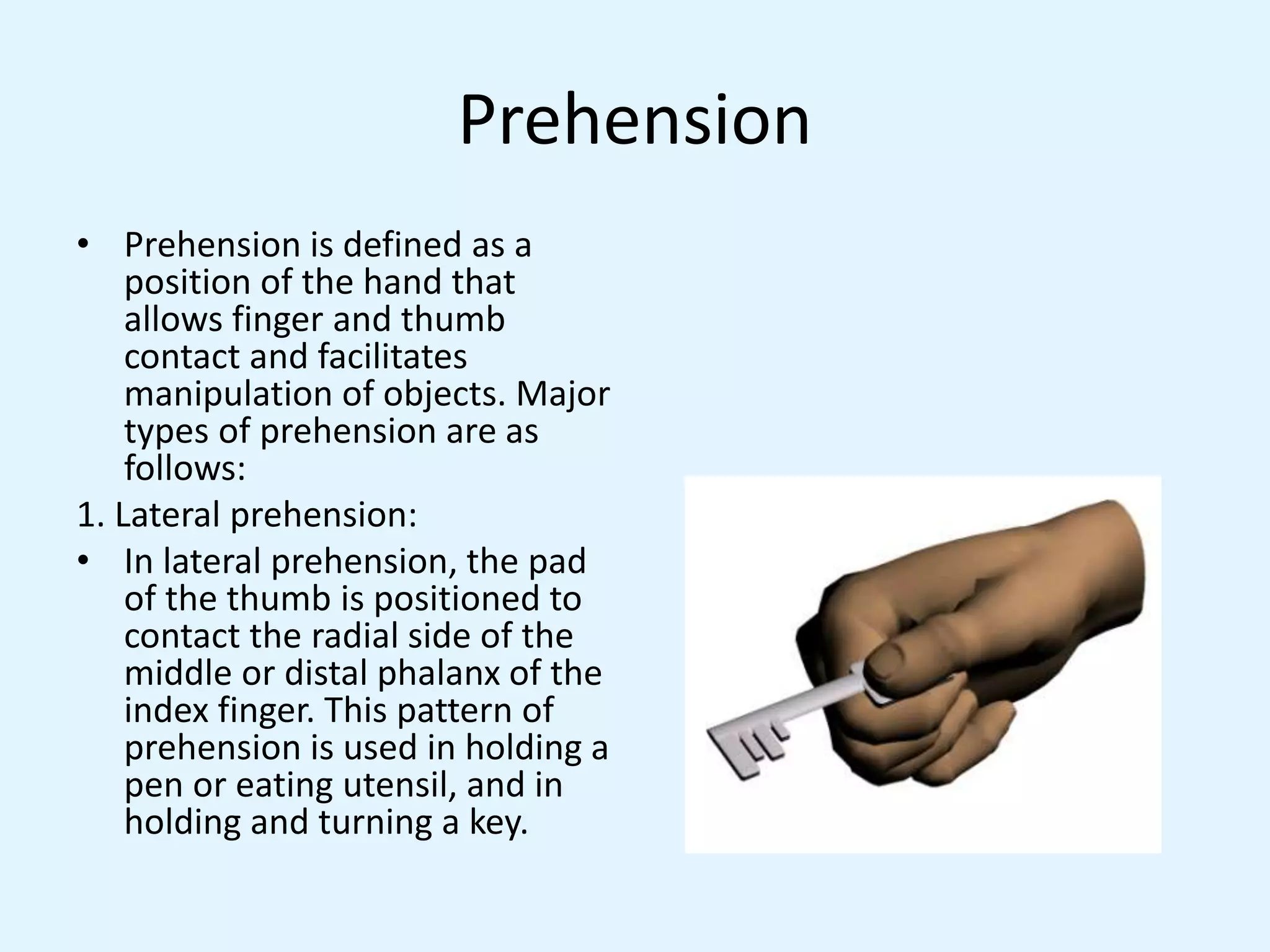 Prehension

• Prehension is defined as a position of the hand that allows finger and thumb contact and facilitates manipulation of objects. Major types of prehension are as follows:

1. Lateral prehension:

• In lateral prehension, the pad of the thumb is positioned to contact the radial side of the middle or distal phalanx of the index finger. This pattern of prehension is used in holding a pen or eating utensil, and in holding and turning a key.